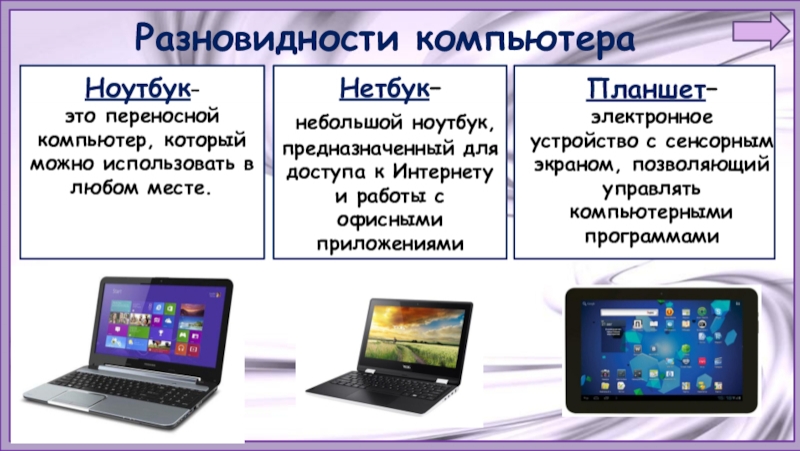 Разновидности компьютера

Ноутбук- это переносной компьютер, который можно использовать в любом месте.

Нетбук– небольшой ноутбук, предназначенный для доступа к Интернету и работы с офисными приложениями

Планшет– электронное устройство с сенсорным экраном, позволяющий управлять компьютерными программами